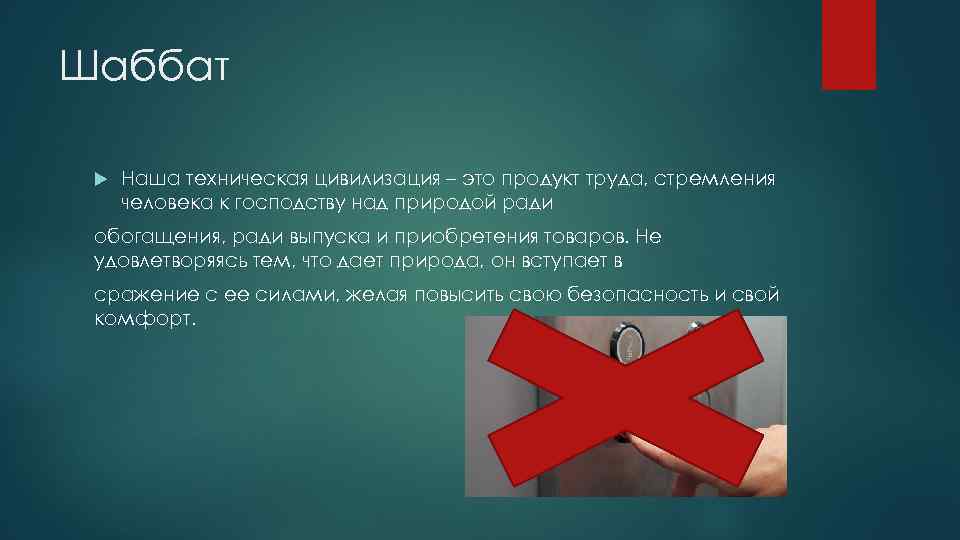 Шаббат

Наша техническая цивилизация – это продукт труда, стремления человека к господству над природой ради

обогащения, ради выпуска и приобретения товаров. Не удовлетворяясь тем, что дает природа, он вступает в

сражение с ее силами, желая повысить свою безопасность и свой комфорт.